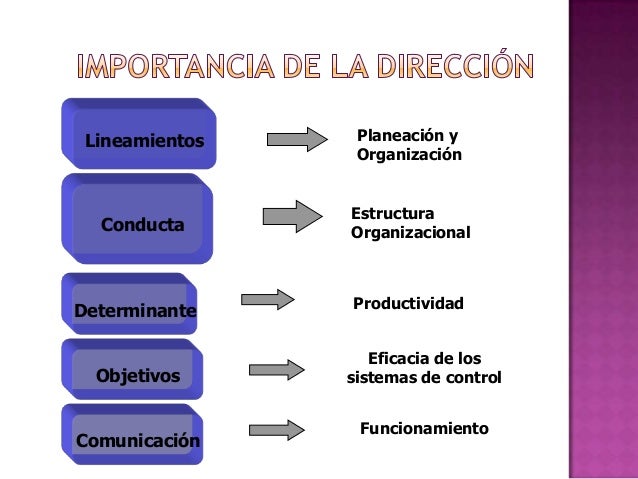 IMPORTANCIA DE LA DIRECCIÓN

Lineamientos

Planeación y Organización

Conducta

Estructura Organizacional

Determinante

Productividad

Objetivos

Eficacia de los sistemas de control

Comunicación

Funcionamiento